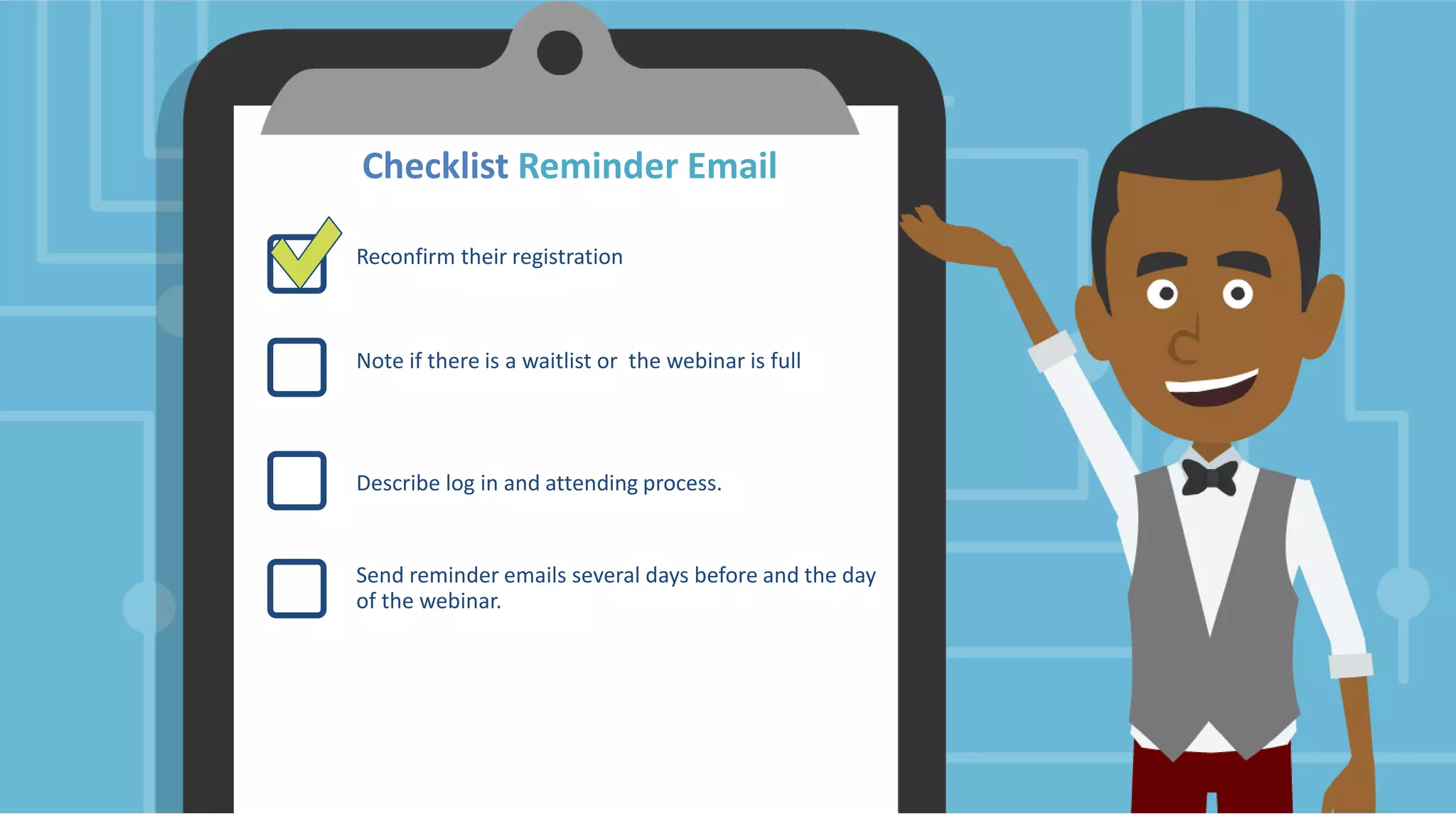 Checklist Reminder Email

Reconfirm their registration

Note if there is a waitlist or  the webinar is full

Describe log in and attending process.

Send reminder emails several days before and the day of the webinar.